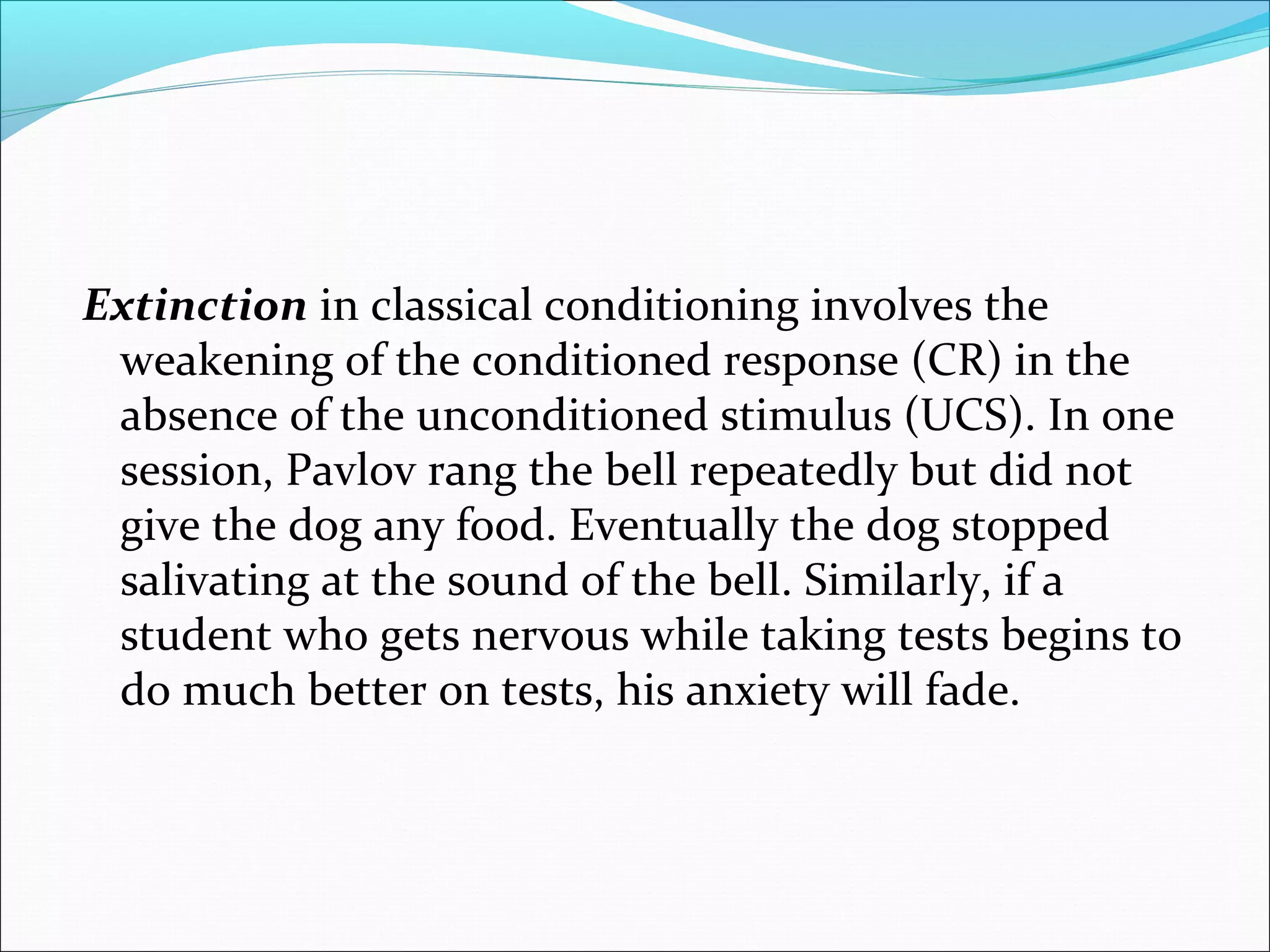 Extinction in classical conditioning involves the weakening of the conditioned response (CR) in the absence of the unconditioned stimulus (UCS). In one session, Pavlov rang the bell repeatedly but did not give the dog any food. Eventually the dog stopped salivating at the sound of the bell. Similarly, if a student who gets nervous while taking tests begins to do much better on tests, his anxiety will fade.